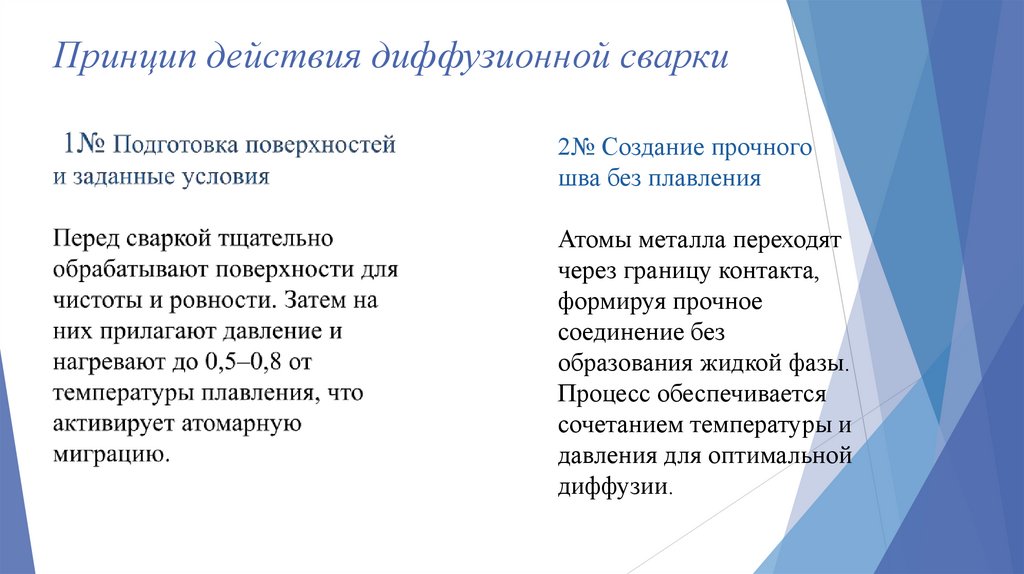 Принцип действия диффузионной сварки

1№ Подготовка поверхностей и заданные условия

Перед сваркой тщательно обрабатывают поверхности для чистоты и ровности. Затем на них прилагают давление и нагревают до 0,5–0,8 от температуры плавления, что активирует атомарную миграцию.

2№ Создание прочного шва без плавления

Атомы металла переходят через границу контакта, формируя прочное соединение без образования жидкой фазы. Процесс обеспечивается сочетанием температуры и давления для оптимальной диффузии.